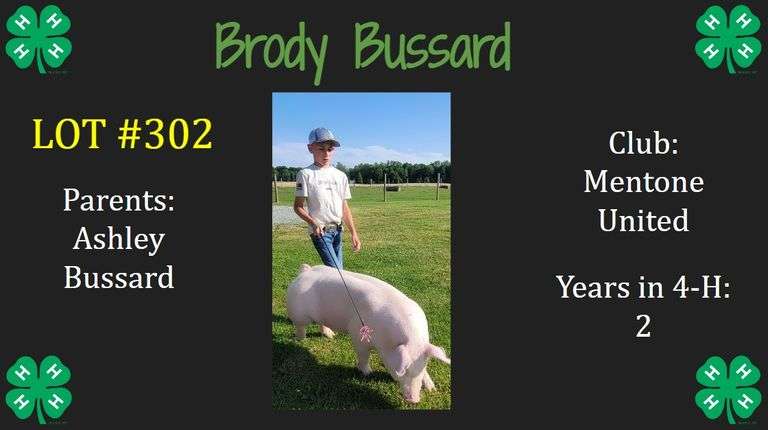 Brody Bussard

LOT #302

Parents:
Ashley
Bussard

Club:
Mentone
United

Years in 4-H:
2